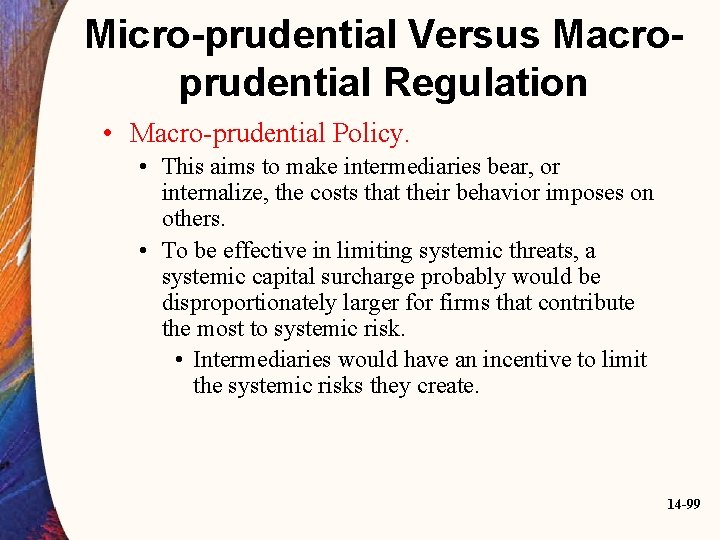 Micro-prudential Versus Macro-prudential Regulation

• Macro-prudential Policy.
  • This aims to make intermediaries bear, or internalize, the costs that their behavior imposes on others.
  • To be effective in limiting systemic threats, a systemic capital surcharge probably would be disproportionately larger for firms that contribute the most to systemic risk.
    • Intermediaries would have an incentive to limit the systemic risks they create.

14-99